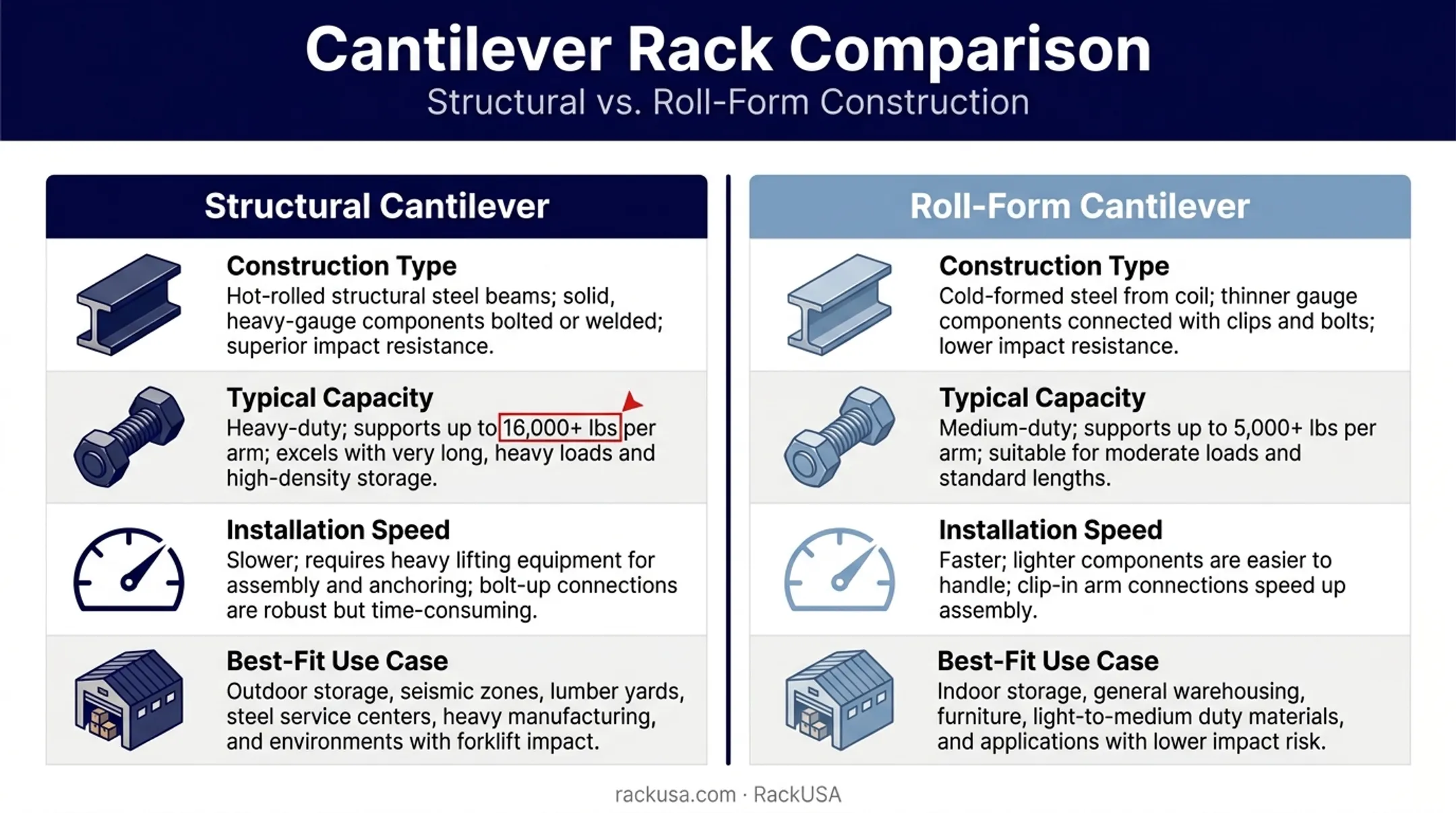 Cantilever Rack Comparison

Structural vs. Roll-Form Construction

Structural Cantilever

Construction Type

Hot-rolled structural steel beams; solid, heavy-gauge components bolted or welded; superior impact resistance.

Typical Capacity

Heavy-duty; supports up to 16,000+ lbs per arm; excels with very long, heavy loads and high-density storage.

Installation Speed

Slower; requires heavy lifting equipment for assembly and anchoring; bolt-up connections are robust but time-consuming.

Best-Fit Use Case

Outdoor storage, seismic zones, lumber yards, steel service centers, heavy manufacturing, and environments with forklift impact.

Roll-Form Cantilever

Construction Type

Cold-formed steel from coil; thinner gauge components connected with clips and bolts; lower impact resistance.

Typical Capacity

Medium-duty; supports up to 5,000+ lbs per arm; suitable for moderate loads and standard lengths.

Installation Speed

Faster; lighter components are easier to handle; clip-in arm connections speed up assembly.

Best-Fit Use Case

Indoor storage, general warehousing, furniture, light-to-medium duty materials, and applications with lower impact risk.

rackusa.com · RackUSA